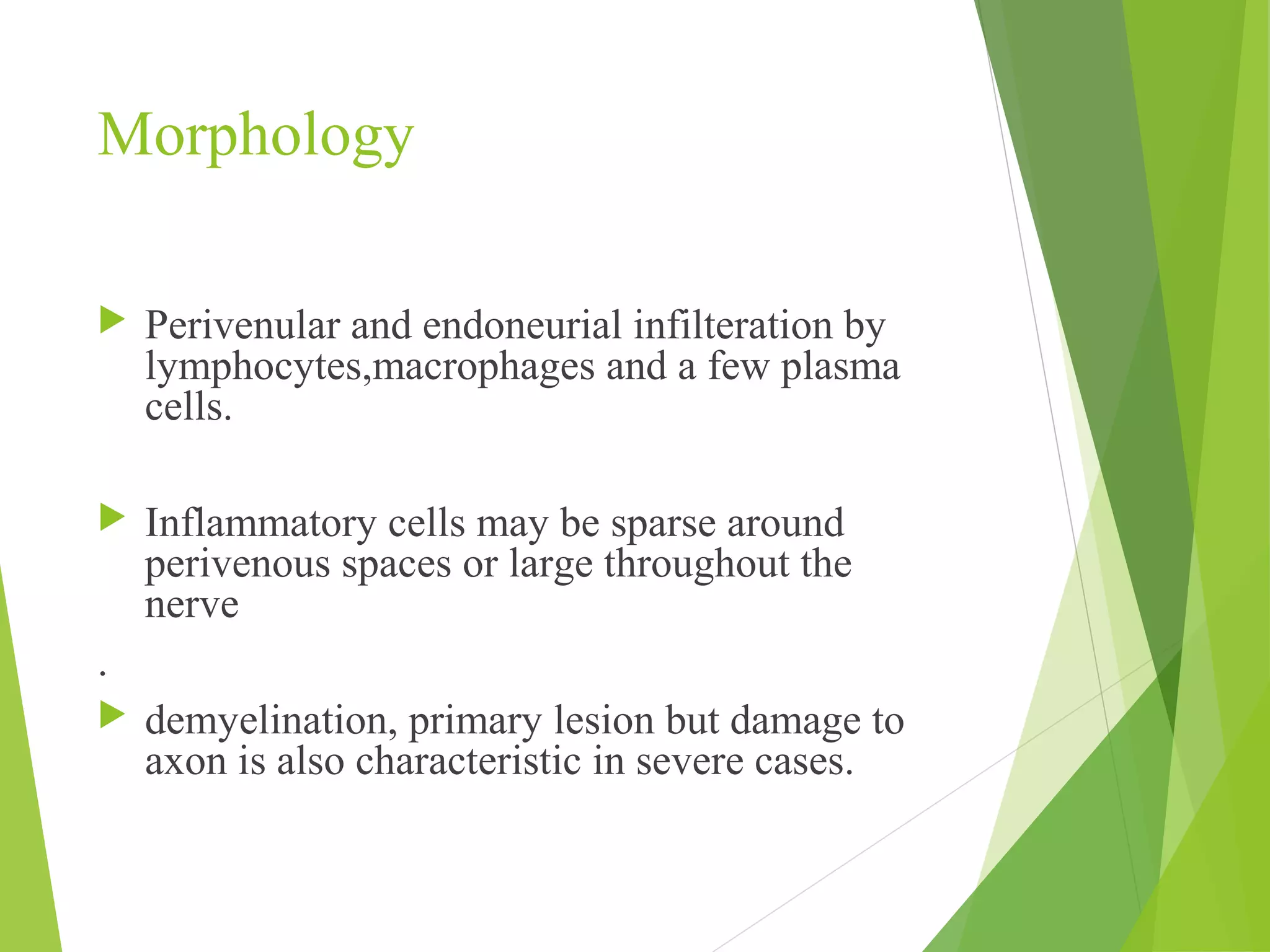 Morphology

Perivenular and endoneurial infilteration by lymphocytes,macrophages and a few plasma cells.

Inflammatory cells may be sparse around perivenous spaces or large throughout the nerve

.

demyelination, primary lesion but damage to axon is also characteristic in severe cases.